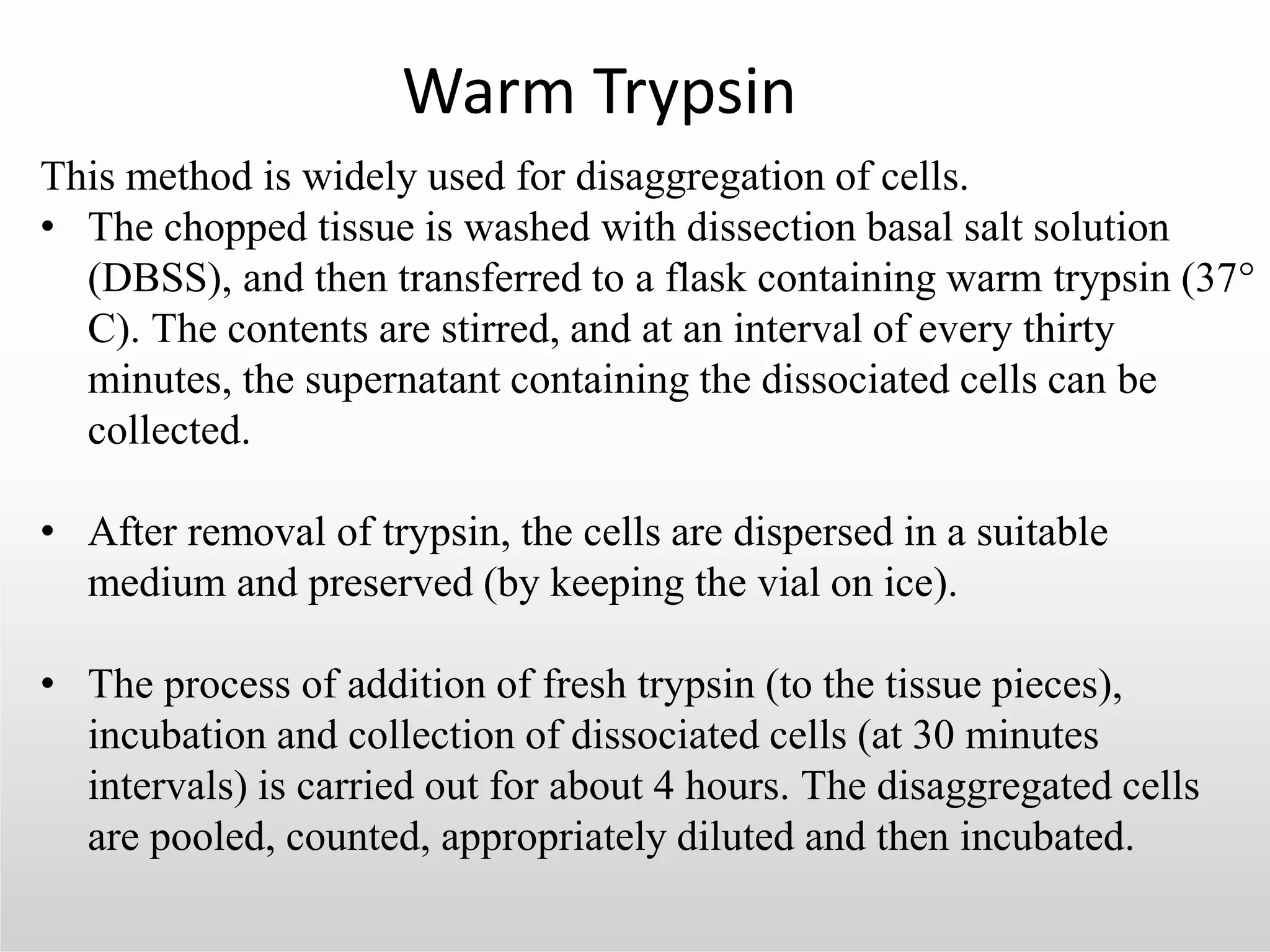 Warm Trypsin

This method is widely used for disaggregation of cells.

• The chopped tissue is washed with dissection basal salt solution (DBSS), and then transferred to a flask containing warm trypsin (37° C). The contents are stirred, and at an interval of every thirty minutes, the supernatant containing the dissociated cells can be collected.

• After removal of trypsin, the cells are dispersed in a suitable medium and preserved (by keeping the vial on ice).

• The process of addition of fresh trypsin (to the tissue pieces), incubation and collection of dissociated cells (at 30 minutes intervals) is carried out for about 4 hours. The disaggregated cells are pooled, counted, appropriately diluted and then incubated.